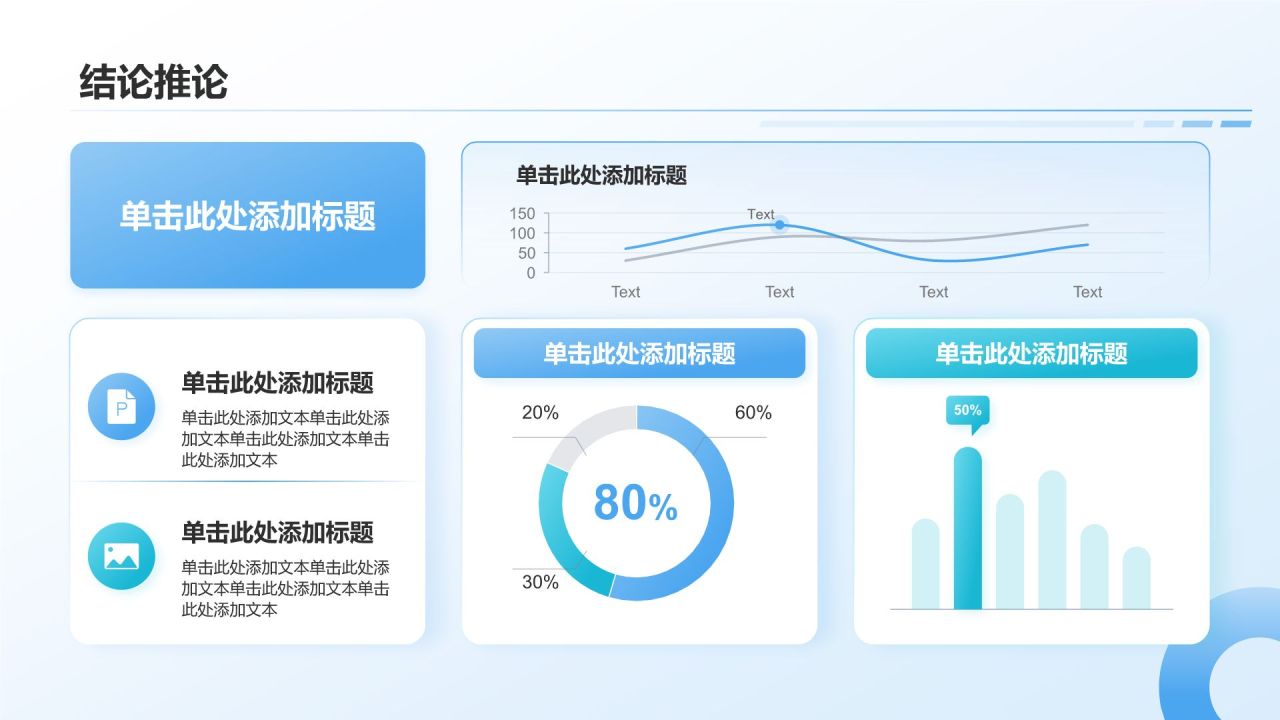 结论推论

单击此处添加标题

单击此处添加标题

150
100
50
0

Text

Text Text Text Text

单击此处添加标题

单击此处添加文本单击此处添加文本单击此处添加文本单击此处添加文本

单击此处添加标题

单击此处添加文本单击此处添加文本单击此处添加文本单击此处添加文本

单击此处添加标题

20%
60%
80%
30%

单击此处添加标题

50%